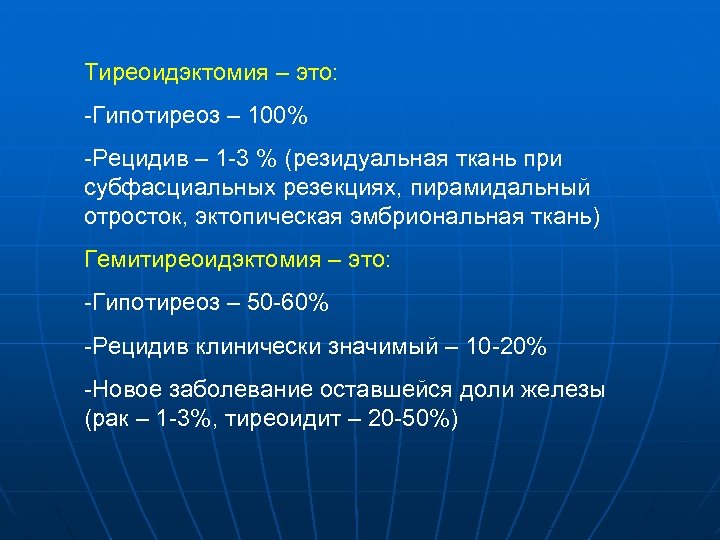 Тиреоидэктомия – это:

-Гипотиреоз – 100%

-Рецидив – 1-3 % (резидуальная ткань при субфасциальных резекциях, пирамидальный отросток, эктопическая эмбриональная ткань)

Гемитиреоидэктомия – это:

-Гипотиреоз – 50-60%

-Рецидив клинически значимый – 10-20%

-Новое заболевание оставшейся доли железы (рак – 1-3%, тиреоидит – 20-50%)